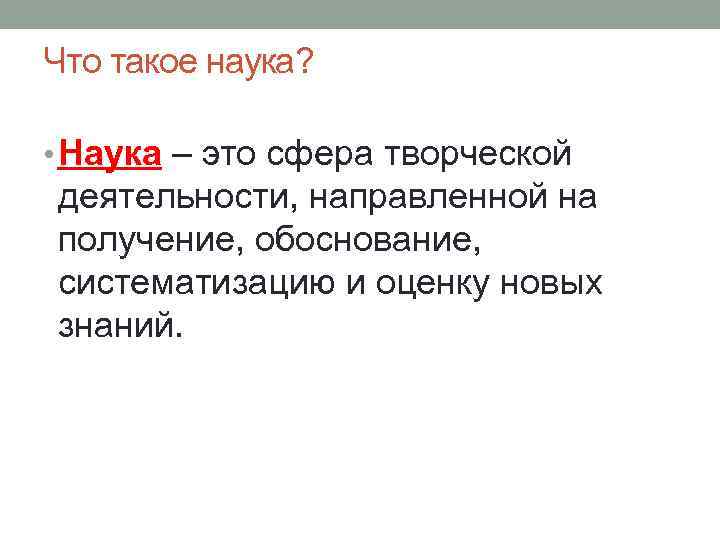 Что такое наука?

• Наука – это сфера творческой деятельности, направленной на получение, обоснование, систематизацию и оценку новых знаний.